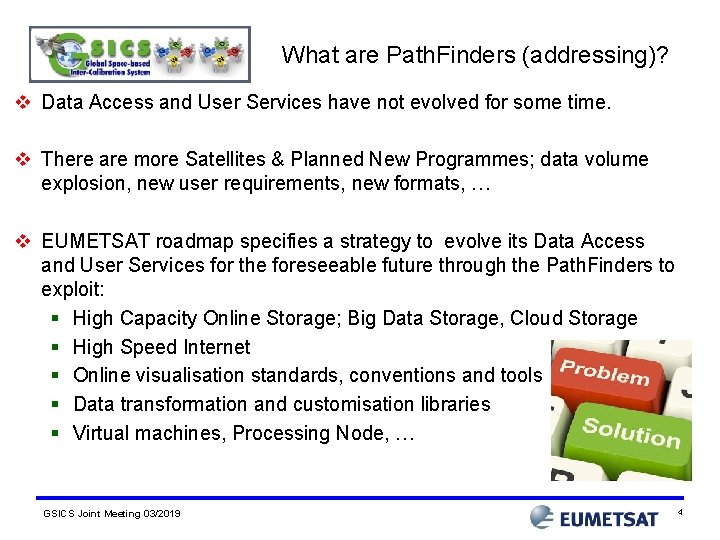 GSICS Global Space-based Inter-Calibration System

What are PathFinders (addressing)?

❖ Data Access and User Services have not evolved for some time.

❖ There are more Satellites & Planned New Programmes; data volume explosion, new user requirements, new formats, …

❖ EUMETSAT roadmap specifies a strategy to evolve its Data Access and User Services for the foreseeable future through the PathFinders to exploit:
▪ High Capacity Online Storage; Big Data Storage, Cloud Storage
▪ High Speed Internet
▪ Online visualisation standards, conventions and tools
▪ Data transformation and customisation libraries
▪ Virtual machines, Processing Node, …

Problem

Solution

GSICS Joint Meeting 03/2019

EUMETSAT

4